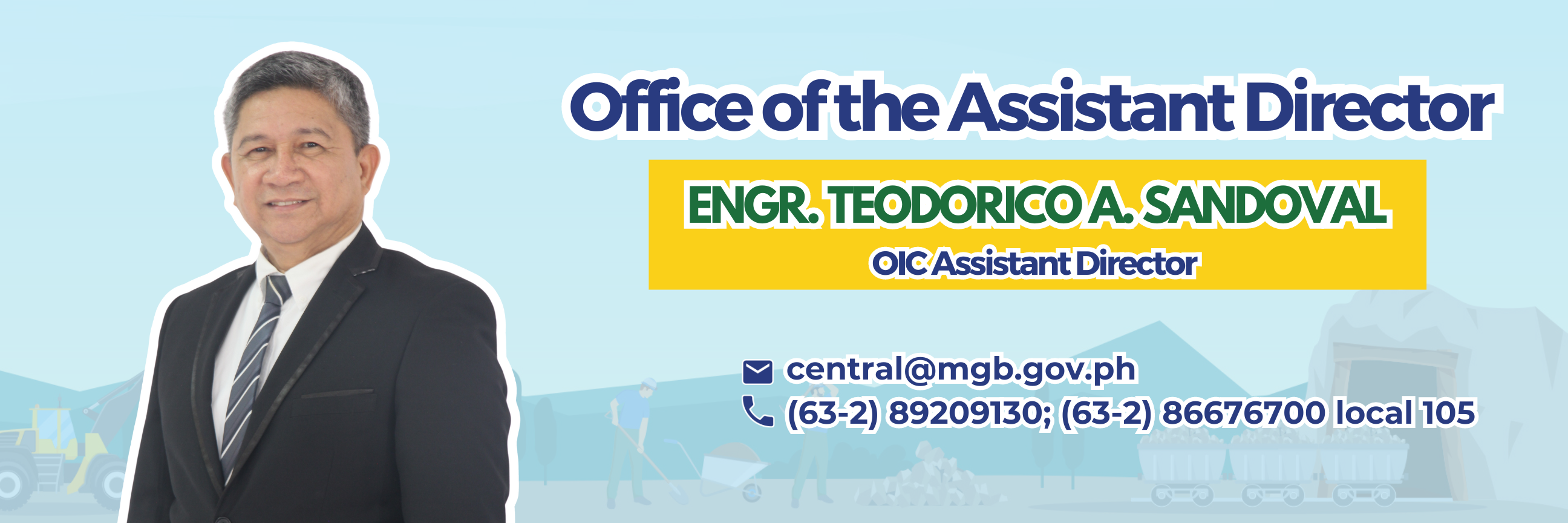 Office of the Assistant Director

ENGR. TEODORICO A. SANDOVAL
OIC Assistant Director

central@mgb.gov.ph
(63-2) 89209130; (63-2) 86676700 local 105